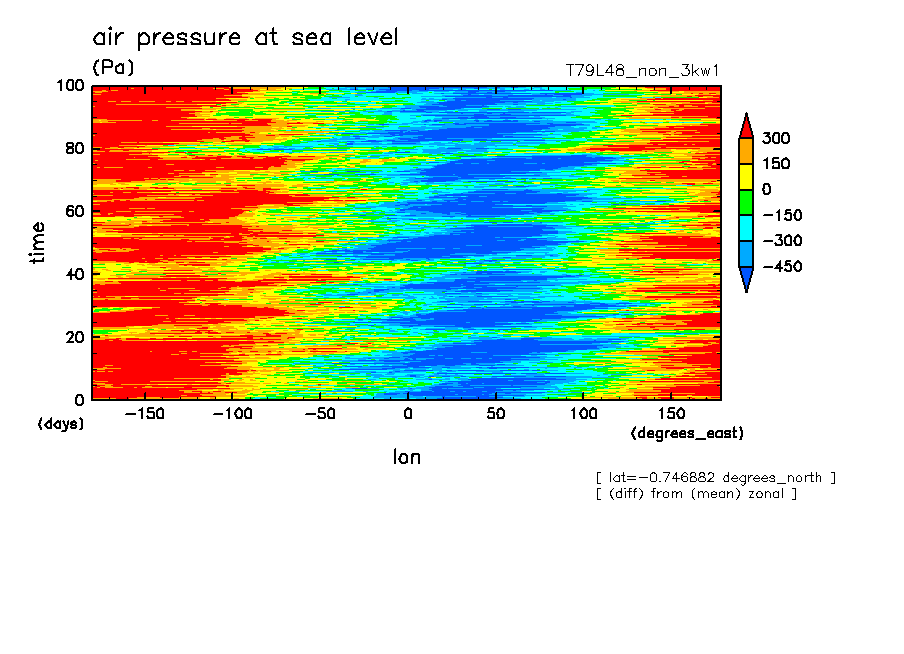 air pressure at sea level
(Pa)
T79L48_non_3kw1

100
80
60
40
20
0
time
(days)

−150
−100
−50
0
50
100
150
(degrees_east)
lon

300
150
0
−150
−300
−450

[ lat=−0.746882 degrees_north ]
[ (diff) from (mean) zonal ]